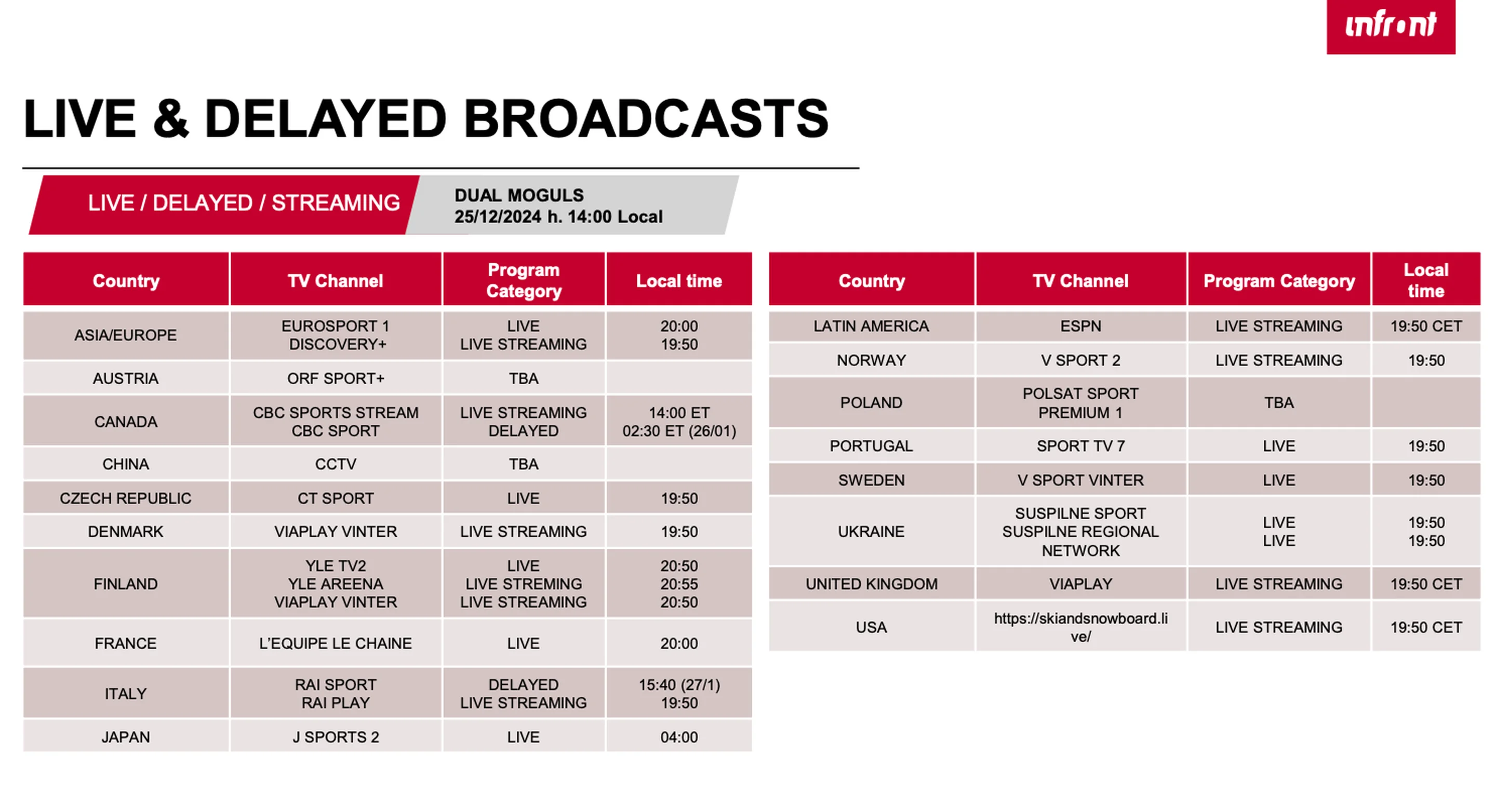 infront

LIVE & DELAYED BROADCASTS

LIVE / DELAYED / STREAMING

DUAL MOGULS
25/12/2024 h. 14:00 Local

| Country | TV Channel | Program Category | Local time |
|---|---|---|---|
| ASIA/EUROPE | EUROSPORT 1 DISCOVERY+ | LIVE LIVE STREAMING | 20:00 19:50 |
| AUSTRIA | ORF SPORT+ | TBA | |
| CANADA | CBC SPORTS STREAM CBC SPORT | LIVE STREAMING DELAYED | 14:00 ET 02:30 ET (26/01) |
| CHINA | CCTV | TBA | |
| CZECH REPUBLIC | CT SPORT | LIVE | 19:50 |
| DENMARK | VIAPLAY VINTER | LIVE STREAMING | 19:50 |
| FINLAND | YLE TV2 YLE AREENA VIAPLAY VINTER | LIVE LIVE STREMING LIVE STREAMING | 20:50 20:55 20:50 |
| FRANCE | L'EQUIPE LE CHAINE | LIVE | 20:00 |
| ITALY | RAI SPORT RAI PLAY | DELAYED LIVE STREAMING | 15:40 (27/1) 19:50 |
| JAPAN | J SPORTS 2 | LIVE | 04:00 |

| Country | TV Channel | Program Category | Local time |
|---|---|---|---|
| LATIN AMERICA | ESPN | LIVE STREAMING | 19:50 CET |
| NORWAY | V SPORT 2 | LIVE STREAMING | 19:50 |
| POLAND | POLSAT SPORT PREMIUM 1 | TBA | |
| PORTUGAL | SPORT TV 7 | LIVE | 19:50 |
| SWEDEN | V SPORT VINTER | LIVE | 19:50 |
| UKRAINE | SUSPILNE SPORT SUSPILNE REGIONAL NETWORK | LIVE LIVE | 19:50 19:50 |
| UNITED KINGDOM | VIAPLAY | LIVE STREAMING | 19:50 CET |
| USA | https://skiandsnowboard.live/ | LIVE STREAMING | 19:50 CET |